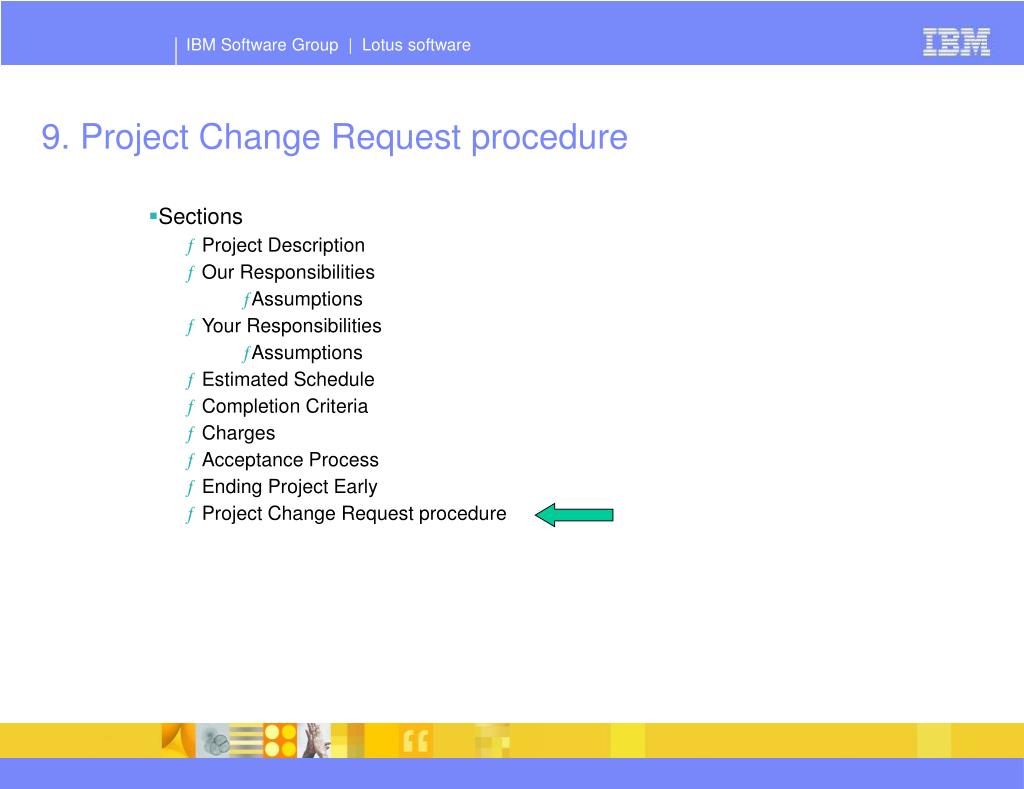 IBM Software Group | Lotus software

IBM

9. Project Change Request procedure

▪Sections
ƒ Project Description
ƒ Our Responsibilities
ƒAssumptions
ƒ Your Responsibilities
ƒAssumptions
ƒ Estimated Schedule
ƒ Completion Criteria
ƒ Charges
ƒ Acceptance Process
ƒ Ending Project Early
ƒ Project Change Request procedure